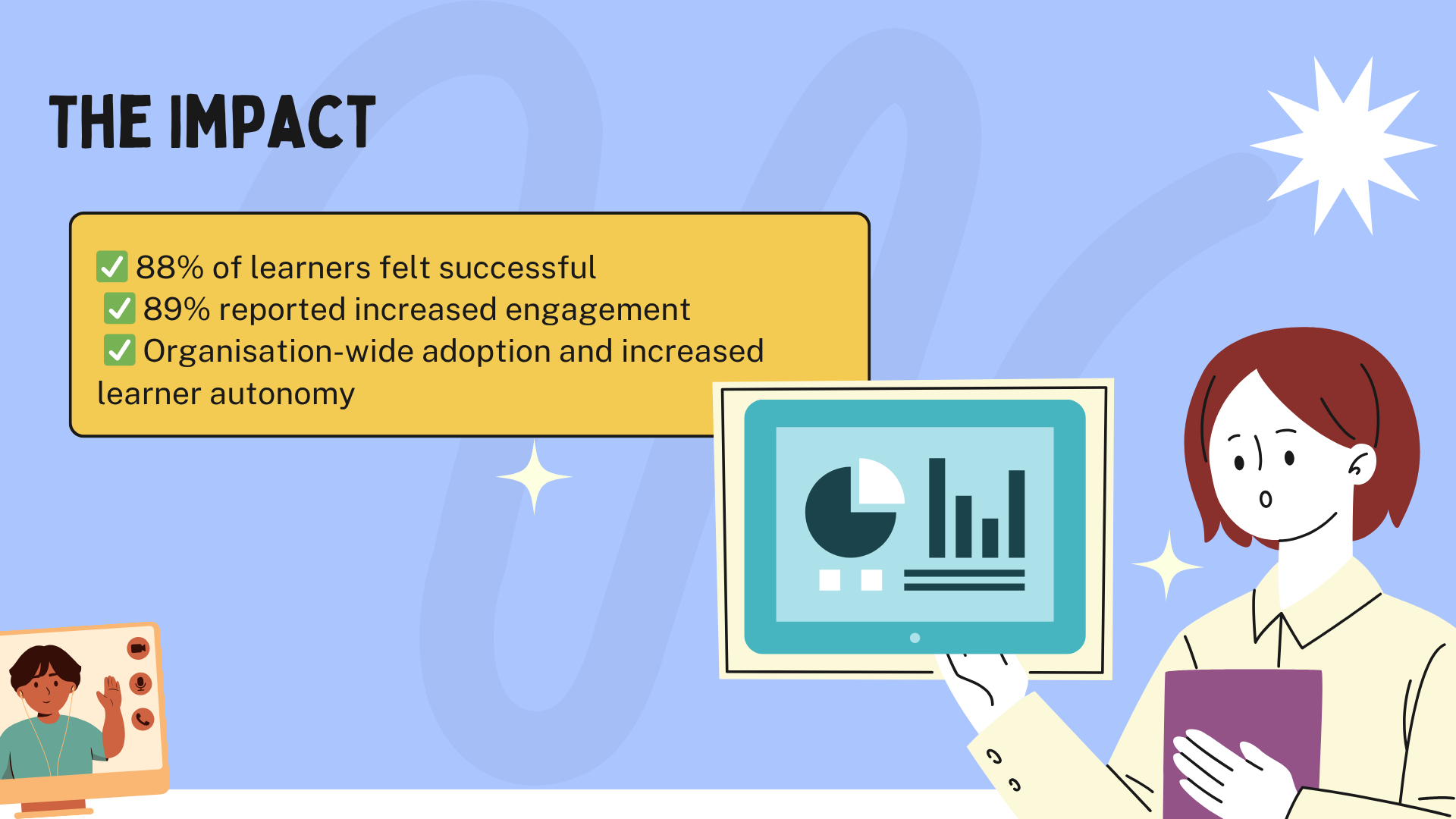 THE IMPACT

✅ 88% of learners felt successful
✅ 89% reported increased engagement
✅ Organisation-wide adoption and increased learner autonomy